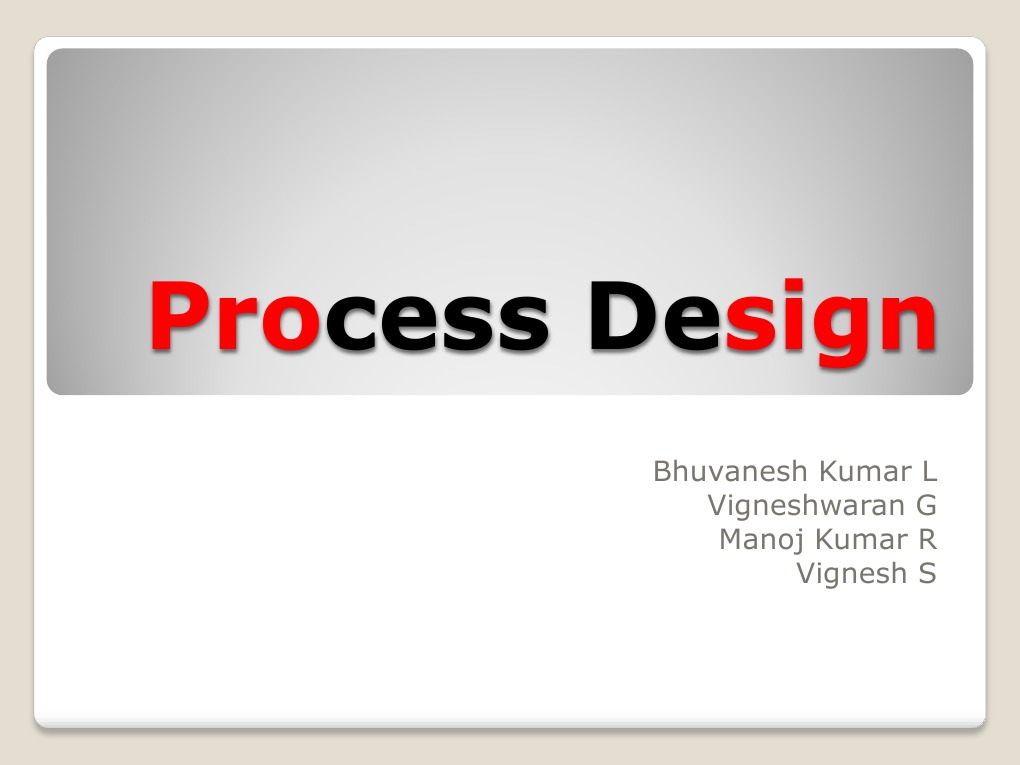 Process Design

Bhuvanesh Kumar L
Vigneshwaran G
Manoj Kumar R
Vignesh S